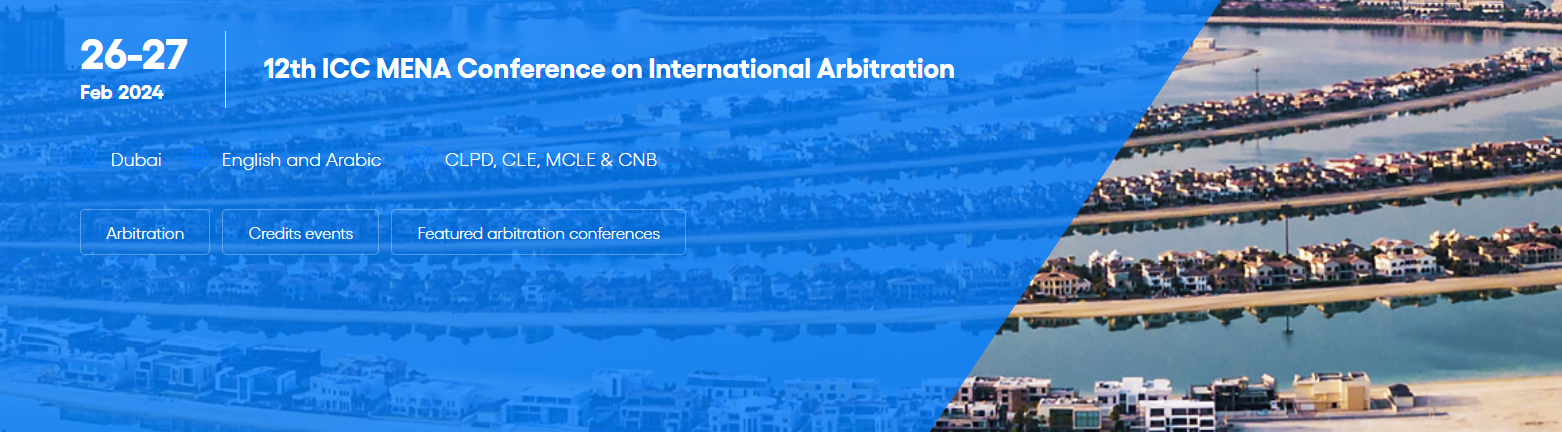 26-27
Feb 2024

12th ICC MENA Conference on International Arbitration

Dubai English and Arabic CLPD, CLE, MCLE & CNB

Arbitration Credits events Featured arbitration conferences